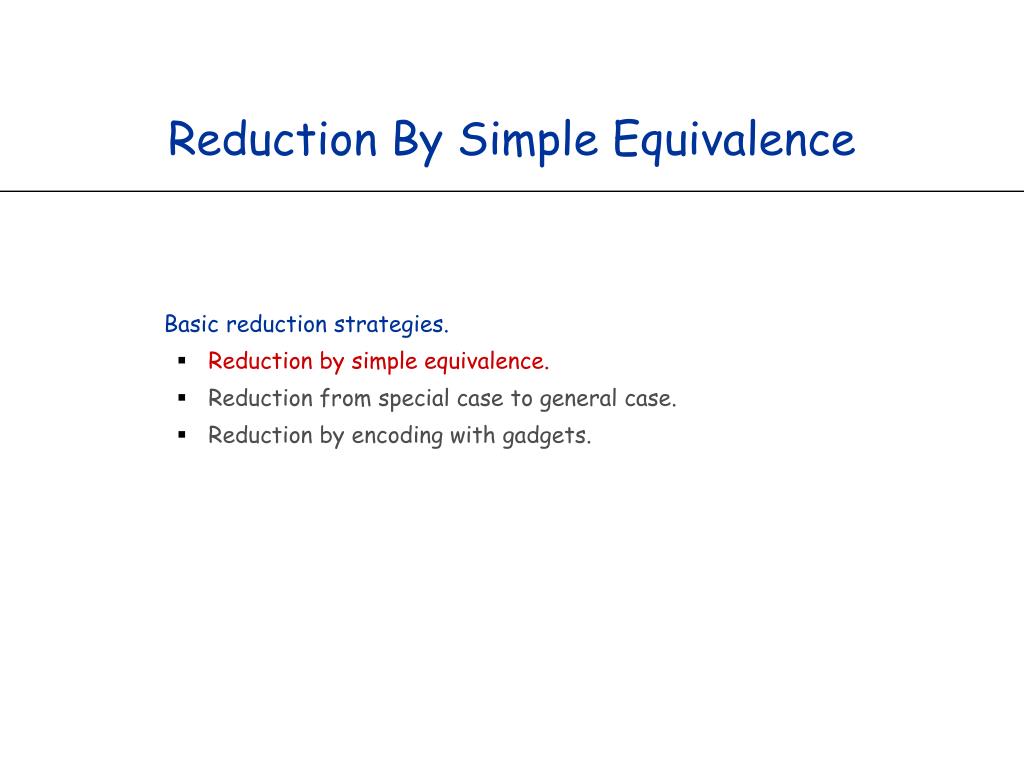 Reduction By Simple Equivalence

Basic reduction strategies.
- Reduction by simple equivalence.
- Reduction from special case to general case.
- Reduction by encoding with gadgets.